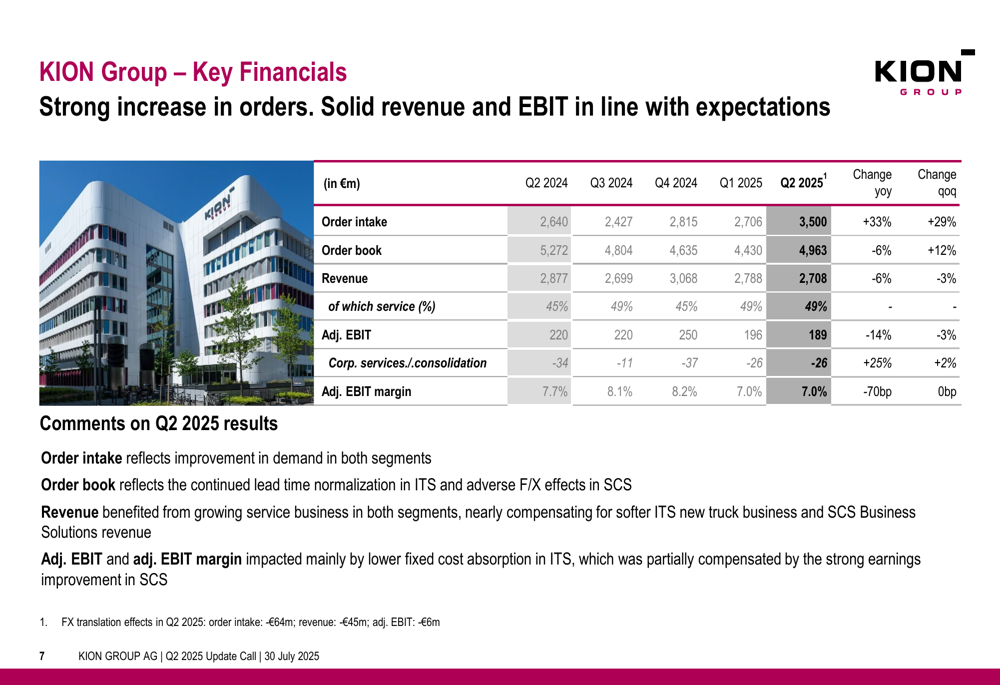 KION Group – Key Financials
Strong increase in orders. Solid revenue and EBIT in line with expectations

KION GROUP

KION

| (in €m) | Q2 2024 | Q3 2024 | Q4 2024 | Q1 2025 | Q2 2025$^1$ | Change yoy | Change qoq |
|---|---|---|---|---|---|---|---|
| Order intake | 2,640 | 2,427 | 2,815 | 2,706 | 3,500 | +33% | +29% |
| Order book | 5,272 | 4,804 | 4,635 | 4,430 | 4,963 | -6% | +12% |
| Revenue | 2,877 | 2,699 | 3,068 | 2,788 | 2,708 | -6% | -3% |
| of which service (%) | 45% | 49% | 45% | 49% | 49% | - | - |
| Adj. EBIT | 220 | 220 | 250 | 196 | 189 | -14% | -3% |
| Corp. services./.consolidation | -34 | -11 | -37 | -26 | -26 | +25% | +2% |
| Adj. EBIT margin | 7.7% | 8.1% | 8.2% | 7.0% | 7.0% | -70bp | 0bp |

Comments on Q2 2025 results

Order intake reflects improvement in demand in both segments

Order book reflects the continued lead time normalization in ITS and adverse F/X effects in SCS

Revenue benefited from growing service business in both segments, nearly compensating for softer ITS new truck business and SCS Business Solutions revenue

Adj. EBIT and adj. EBIT margin impacted mainly by lower fixed cost absorption in ITS, which was partially compensated by the strong earnings improvement in SCS

1. FX translation effects in Q2 2025: order intake: -€64m; revenue: -€45m; adj. EBIT: -€6m

7 KION GROUP AG | Q2 2025 Update Call | 30 July 2025